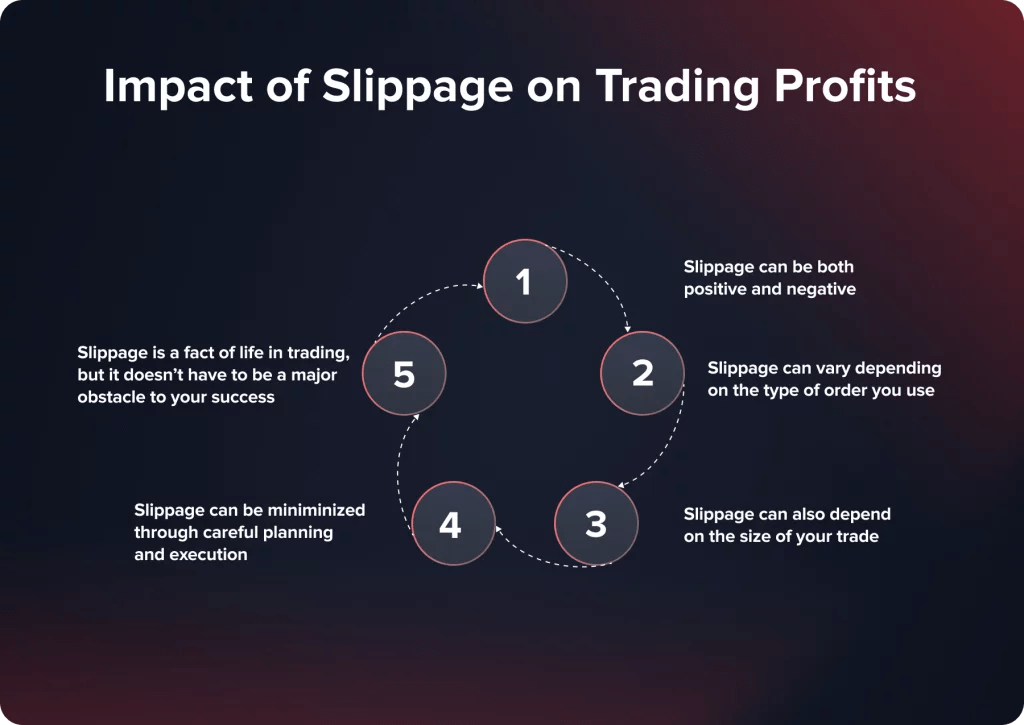 Impact of Slippage on Trading Profits

1

Slippage can be both positive and negative

2

Slippage can vary depending on the type of order you use

3

Slippage can also depend on the size of your trade

4

Slippage can be miniminized through careful planning and execution

5

Slippage is a fact of life in trading, but it doesn't have to be a major obstacle to your success